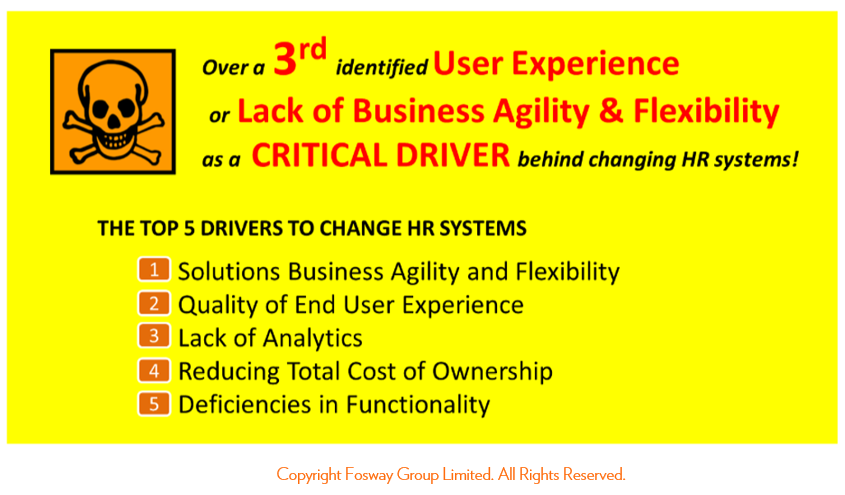 Over a 3rd identified User Experience or Lack of Business Agility & Flexibility as a CRITICAL DRIVER behind changing HR systems!

THE TOP 5 DRIVERS TO CHANGE HR SYSTEMS

1 Solutions Business Agility and Flexibility
2 Quality of End User Experience
3 Lack of Analytics
4 Reducing Total Cost of Ownership
5 Deficiencies in Functionality

Copyright Fosway Group Limited. All Rights Reserved.